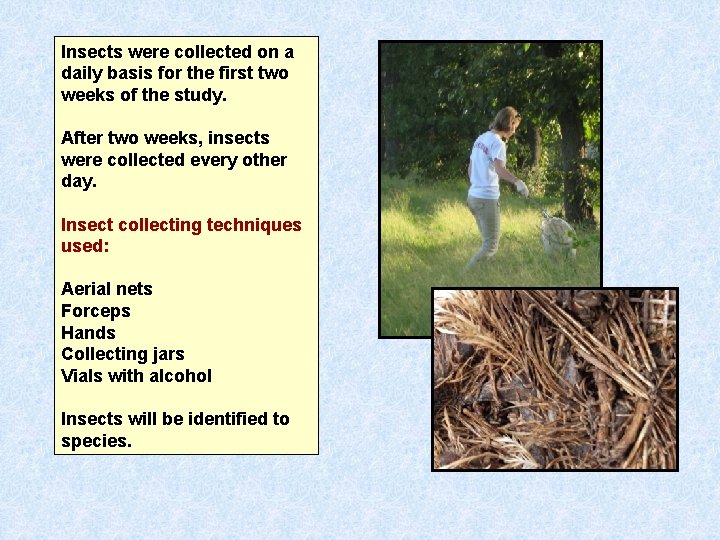 Insects were collected on a daily basis for the first two weeks of the study.

After two weeks, insects were collected every other day.

Insect collecting techniques used:

Aerial nets
Forceps
Hands
Collecting jars
Vials with alcohol

Insects will be identified to species.